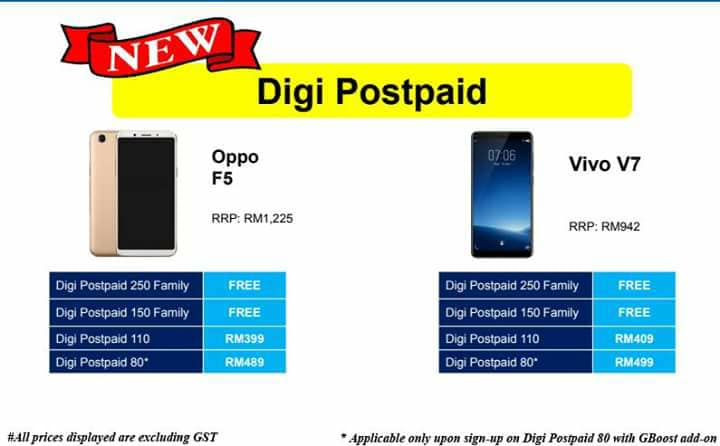 NEW

Digi Postpaid

Oppo F5

RRP: RM1,225

| Digi Postpaid 250 Family | FREE |
|---|---|
| Digi Postpaid 150 Family | FREE |
| Digi Postpaid 110 | RM399 |
| Digi Postpaid 80* | RM489 |

Vivo V7

RRP: RM942

| Digi Postpaid 250 Family | FREE |
|---|---|
| Digi Postpaid 150 Family | FREE |
| Digi Postpaid 110 | RM409 |
| Digi Postpaid 80* | RM499 |

#All prices displayed are excluding GST

* Applicable only upon sign-up on Digi Postpaid 80 with GBoost add-on